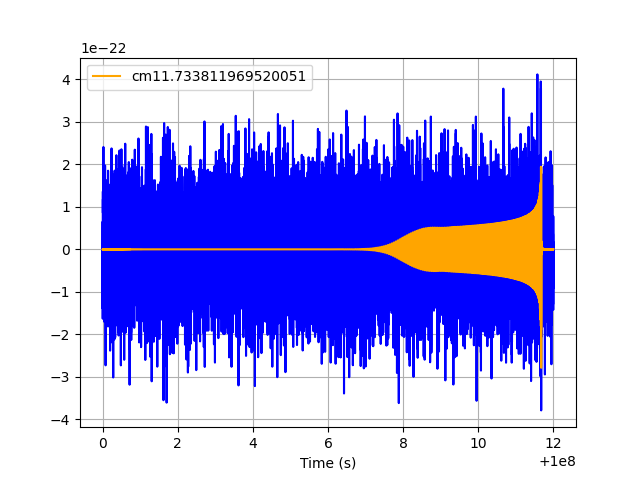 1e−22

cm11.733811969520051

4
3
2
1
0
−1
−2
−3
−4

0 2 4 6 8 10 12

Time (s)

+1e8